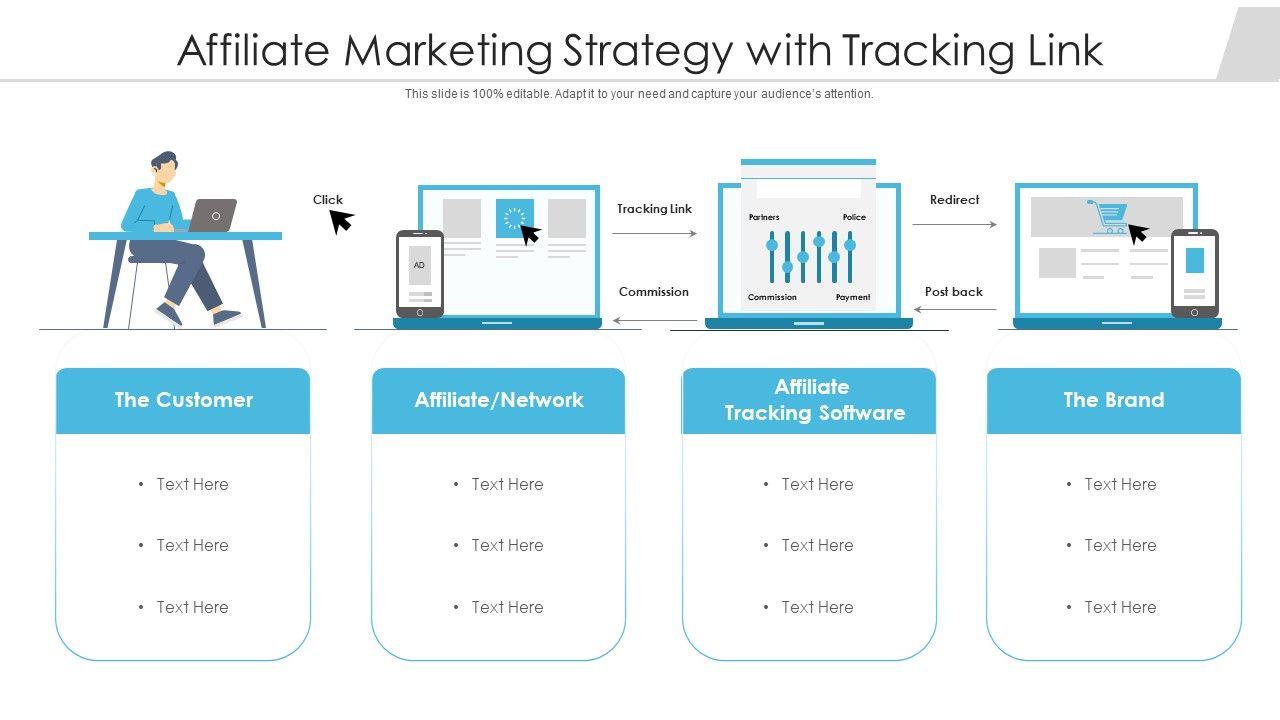 Affiliate Marketing Strategy with Tracking Link

This slide is 100% editable. Adapt it to your need and capture your audience's attention.

Click

AD

Tracking Link

Commission

Partners

Police

Commission

Payment

Redirect

Post back

The Customer

• Text Here

• Text Here

• Text Here

Affiliate/Network

• Text Here

• Text Here

• Text Here

Affiliate Tracking Software

• Text Here

• Text Here

• Text Here

The Brand

• Text Here

• Text Here

• Text Here